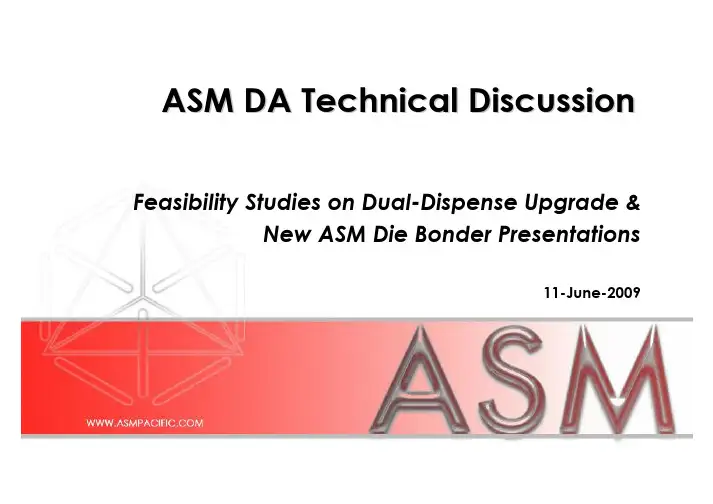 ASM DA Technical Discussion

Feasibility Studies on Dual-Dispense Upgrade & New ASM Die Bonder Presentations

11-June-2009

ASM

WWW.ASMPACIFIC.COM